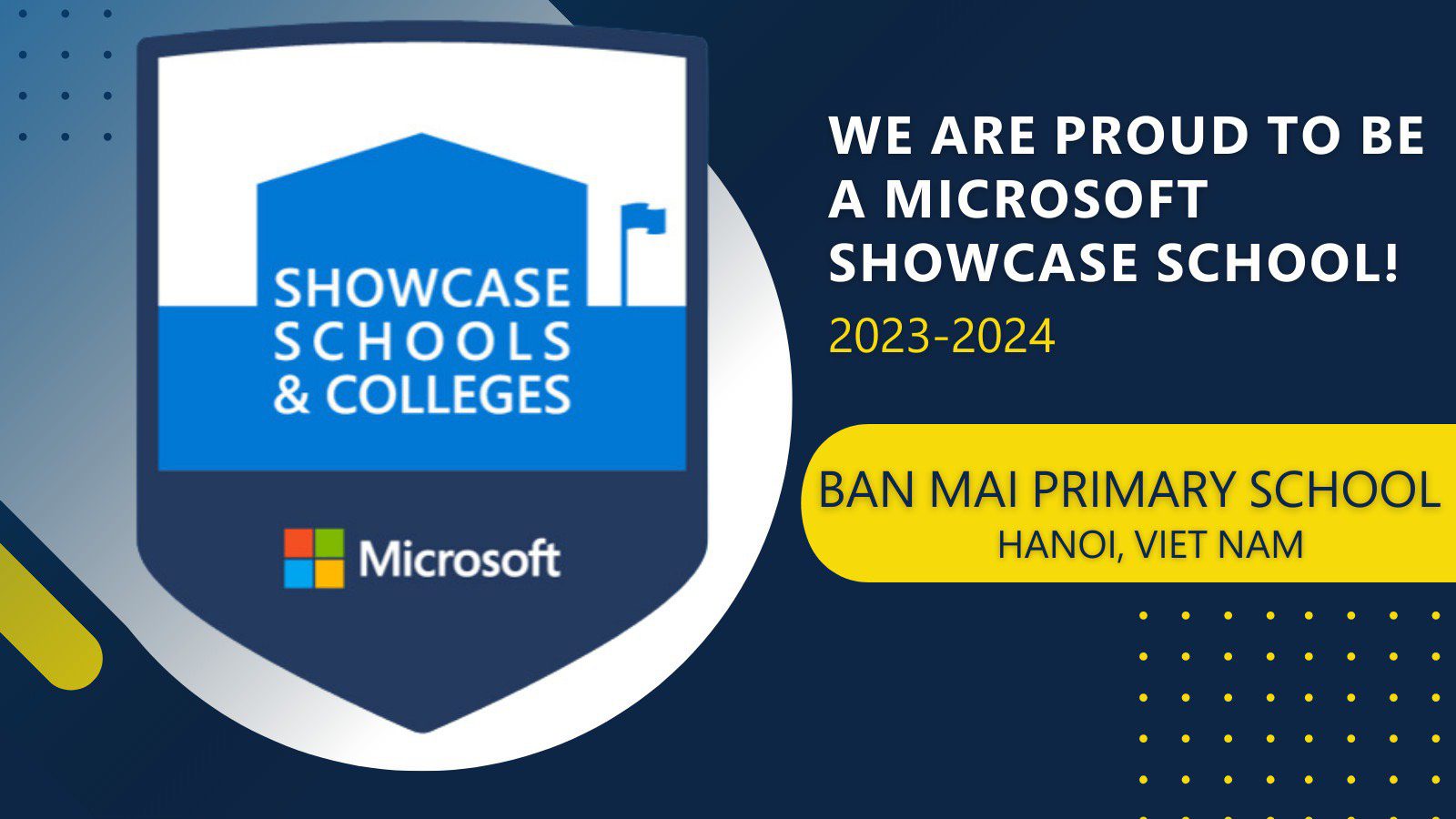 SHOWCASE SCHOOLS & COLLEGES

Microsoft

WE ARE PROUD TO BE A MICROSOFT SHOWCASE SCHOOL!

2023-2024

BAN MAI PRIMARY SCHOOL
HANOI, VIET NAM